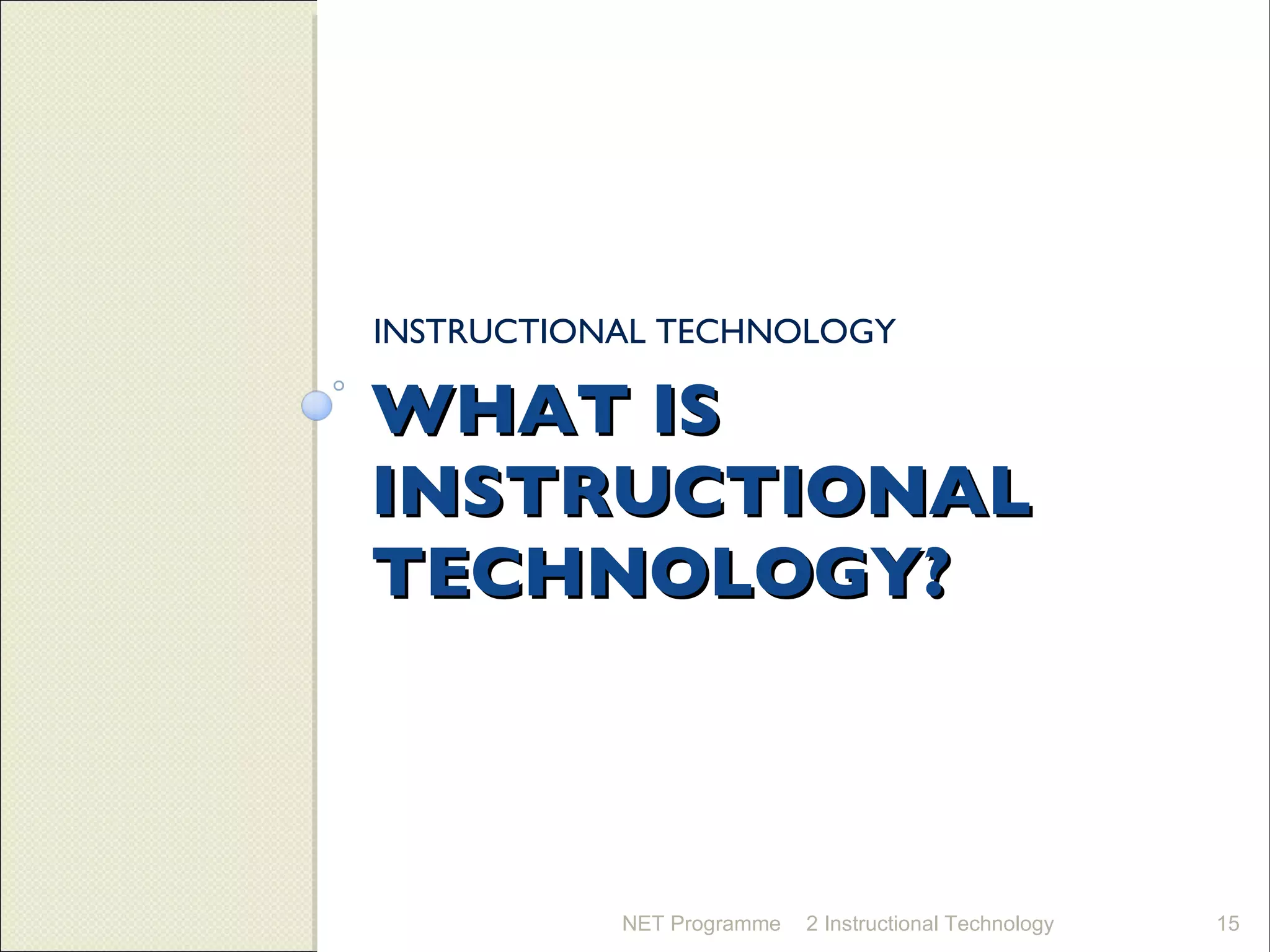 INSTRUCTIONAL TECHNOLOGY

WHAT IS INSTRUCTIONAL TECHNOLOGY?

NET Programme 2 Instructional Technology 15